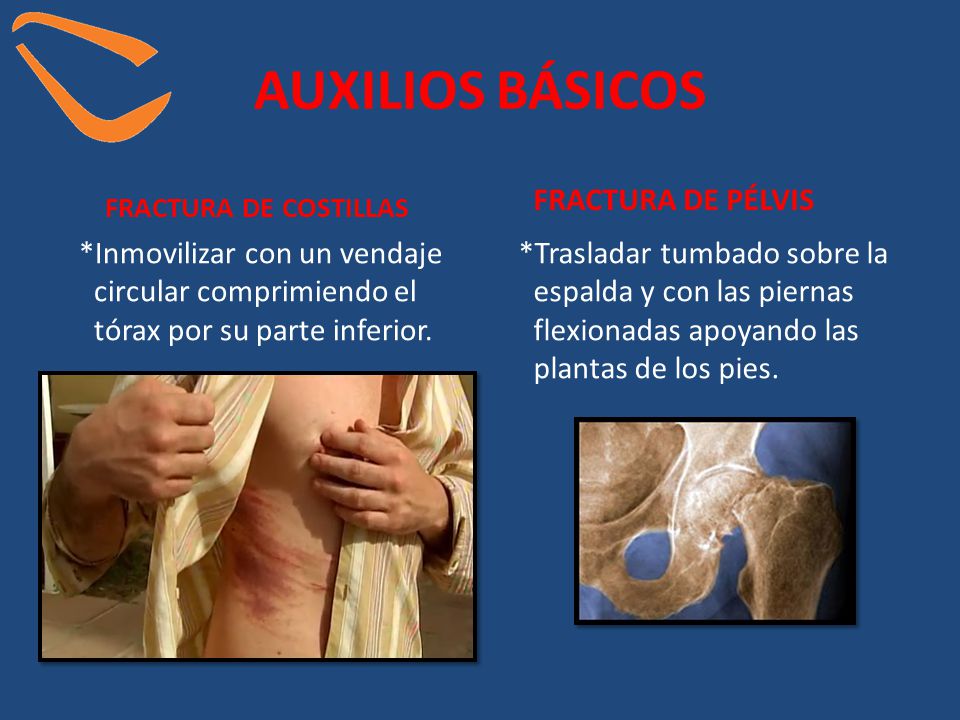 AUXILIOS BÁSICOS

FRACTURA DE COSTILLAS

*Inmovilizar con un vendaje circular comprimiendo el tórax por su parte inferior.

FRACTURA DE PÉLVIS

*Trasladar tumbado sobre la espalda y con las piernas flexionadas apoyando las plantas de los pies.